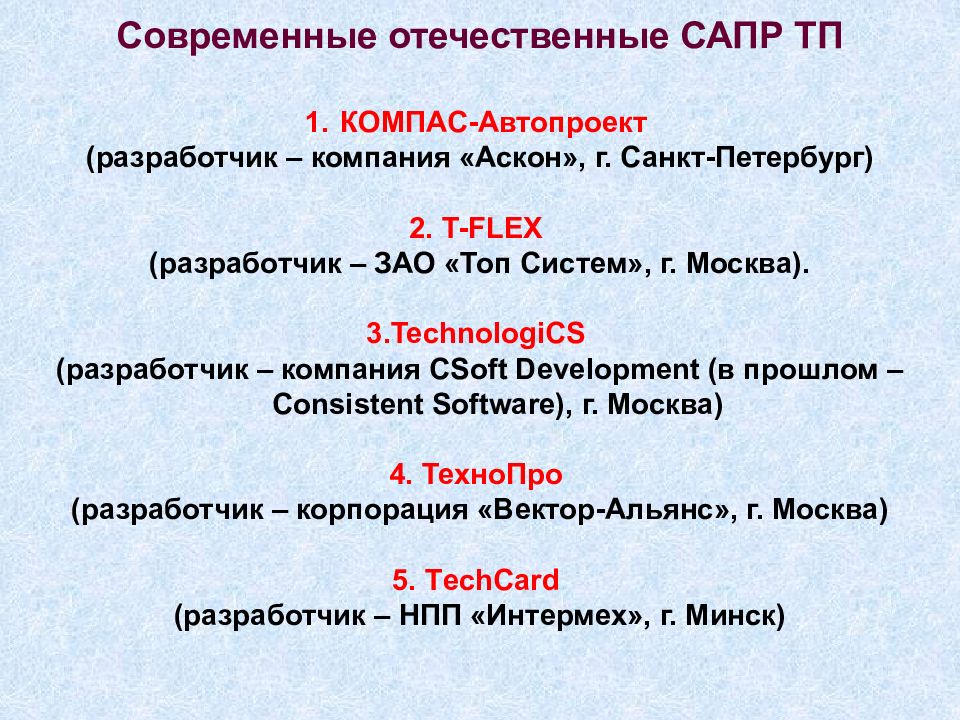 Современные отечественные САПР ТП

1. КОМПАС-Автопроект
(разработчик – компания «Аскон», г. Санкт-Петербург)

2. T-FLEX
(разработчик – ЗАО «Топ Систем», г. Москва).

3.TechnologiCS
(разработчик – компания CSoft Development (в прошлом – Consistent Software), г. Москва)

4. ТехноПро
(разработчик – корпорация «Вектор-Альянс», г. Москва)

5. TechCard
(разработчик – НПП «Интермех», г. Минск)